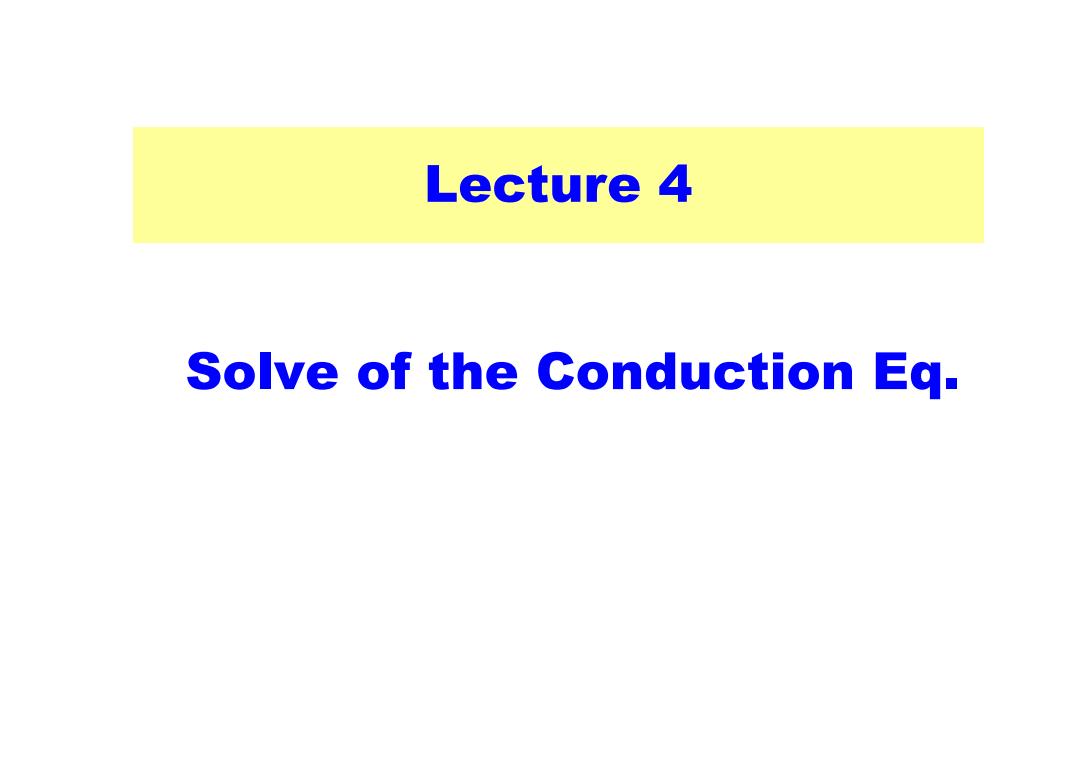 Lecture 4

Solve of the Conduction Eq.